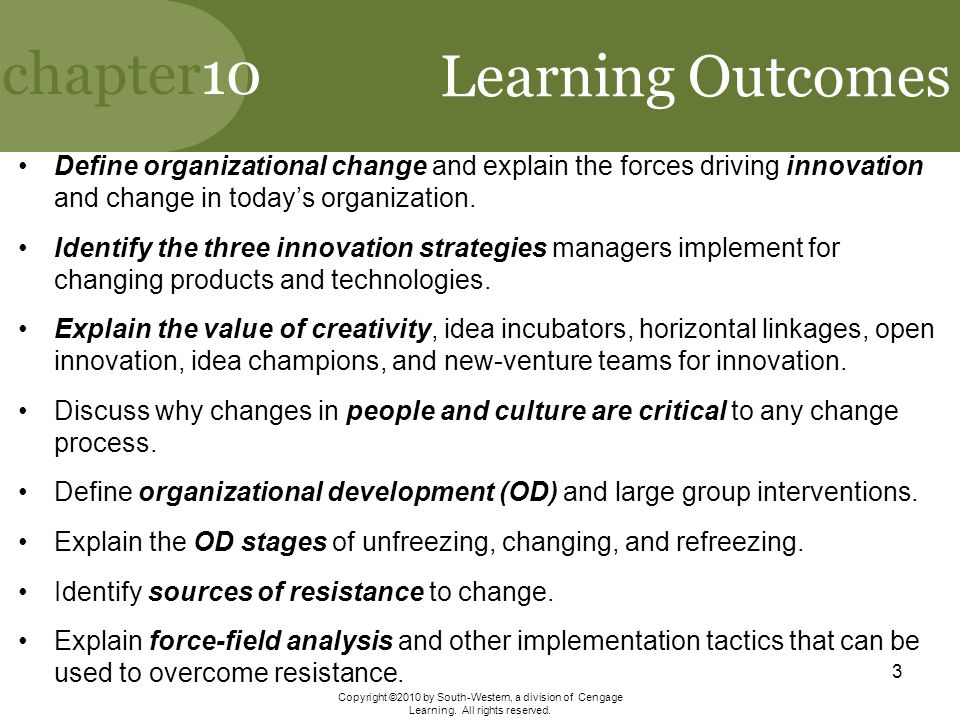 chapter10 Learning Outcomes

• Define organizational change and explain the forces driving innovation and change in today's organization.

• Identify the three innovation strategies managers implement for changing products and technologies.

• Explain the value of creativity, idea incubators, horizontal linkages, open innovation, idea champions, and new-venture teams for innovation.

• Discuss why changes in people and culture are critical to any change process.

• Define organizational development (OD) and large group interventions.

• Explain the OD stages of unfreezing, changing, and refreezing.

• Identify sources of resistance to change.

• Explain force-field analysis and other implementation tactics that can be used to overcome resistance.

3

Copyright ©2010 by South-Western, a division of Cengage Learning. All rights reserved.